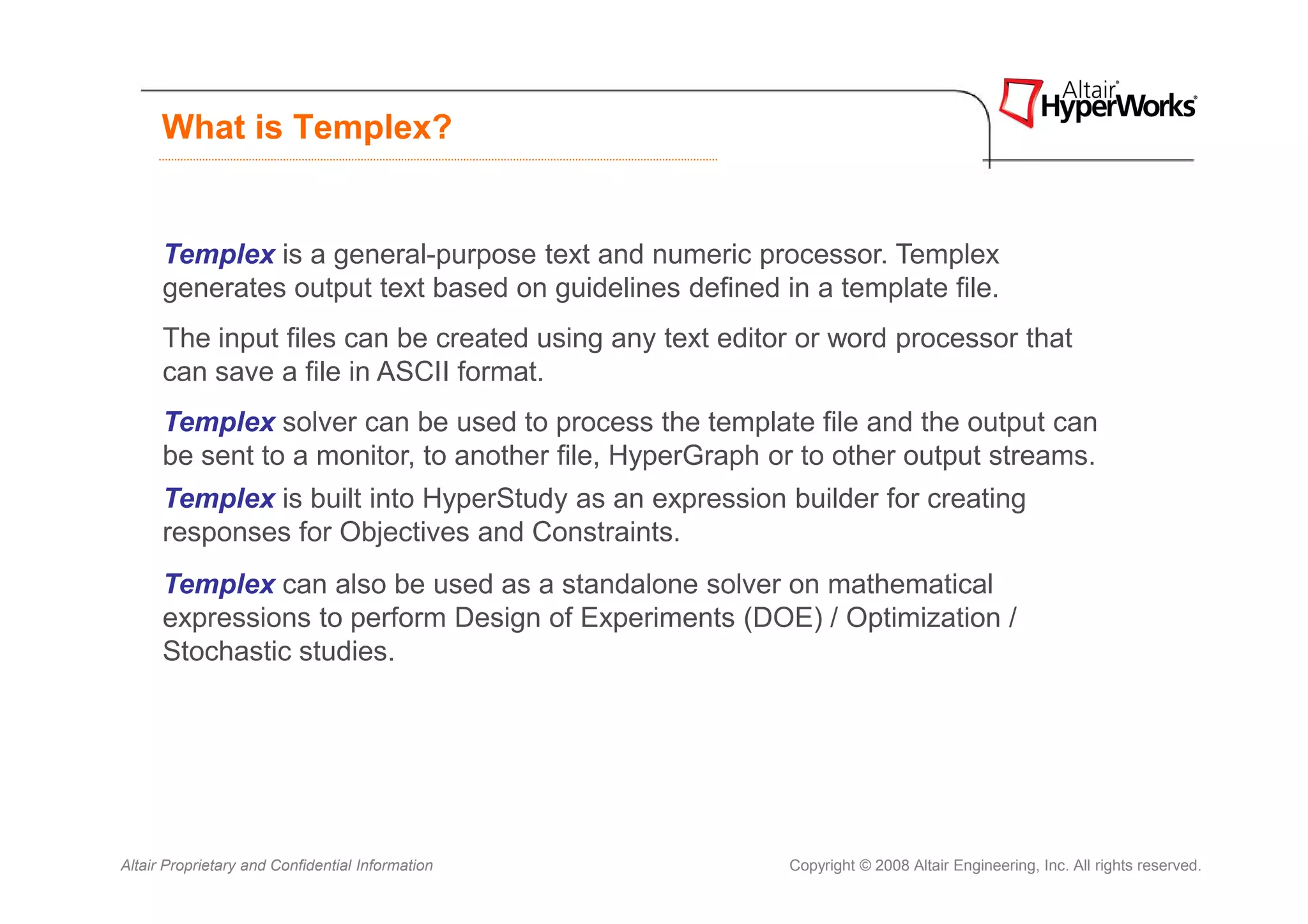 What is Templex?

Altair HyperWorks

Templex is a general-purpose text and numeric processor. Templex generates output text based on guidelines defined in a template file.

The input files can be created using any text editor or word processor that can save a file in ASCII format.

Templex solver can be used to process the template file and the output can be sent to a monitor, to another file, HyperGraph or to other output streams.

Templex is built into HyperStudy as an expression builder for creating responses for Objectives and Constraints.

Templex can also be used as a standalone solver on mathematical expressions to perform Design of Experiments (DOE) / Optimization / Stochastic studies.

Altair Proprietary and Confidential Information

Copyright © 2008 Altair Engineering, Inc. All rights reserved.